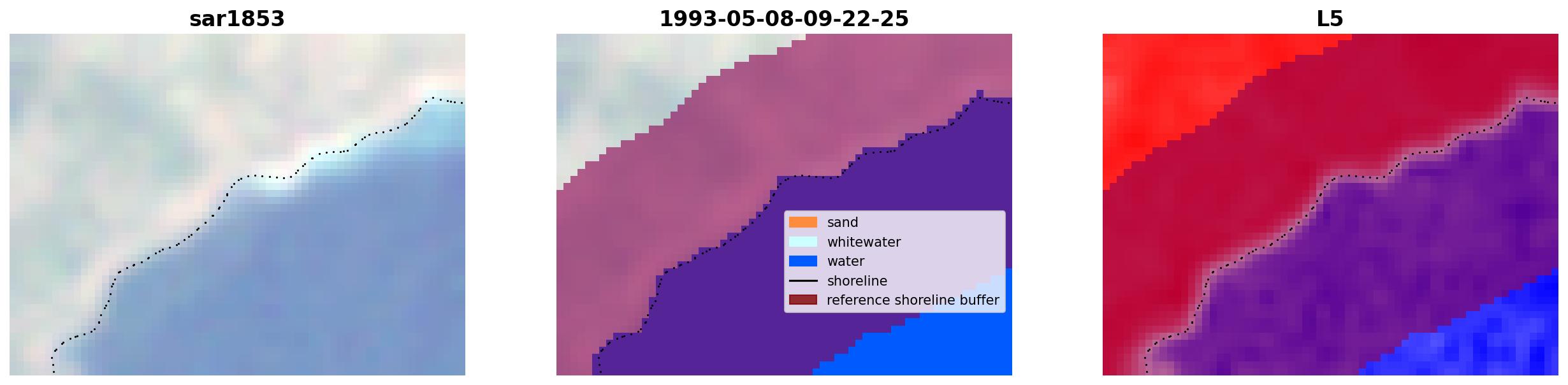 sar1853

1993-05-08-09-22-25

L5

sand
whitewater
water
shoreline
reference shoreline buffer